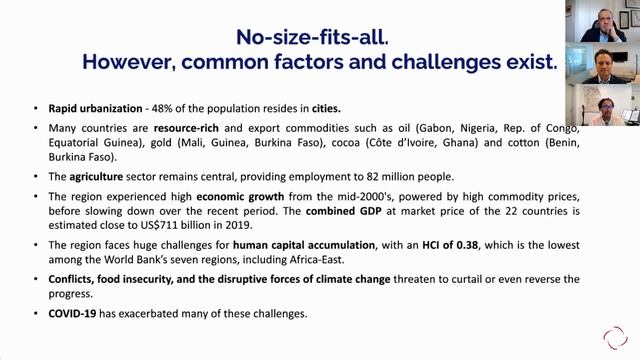 No-size-fits-all.
However, common factors and challenges exist.

• Rapid urbanization - 48% of the population resides in cities.

• Many countries are resource-rich and export commodities such as oil (Gabon, Nigeria, Rep. of Congo, Equatorial Guinea), gold (Mali, Guinea, Burkina Faso), cocoa (Côte d'Ivoire, Ghana) and cotton (Benin, Burkina Faso).

• The agriculture sector remains central, providing employment to 82 million people.

• The region experienced high economic growth from the mid-2000's, powered by high commodity prices, before slowing down over the recent period. The combined GDP at market price of the 22 countries is estimated close to US$711 billion in 2019.

• The region faces huge challenges for human capital accumulation, with an HCI of 0.38, which is the lowest among the World Bank's seven regions, including Africa-East.

• Conflicts, food insecurity, and the disruptive forces of climate change threaten to curtail or even reverse the progress.

• COVID-19 has exacerbated many of these challenges.